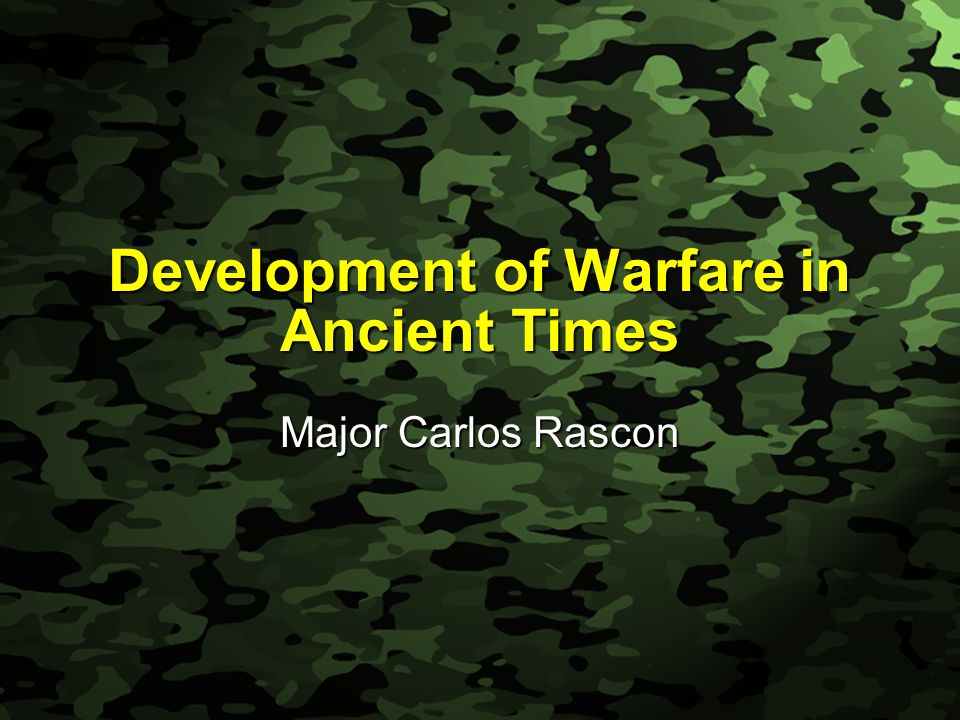 Development of Warfare in Ancient Times

Major Carlos Rascon